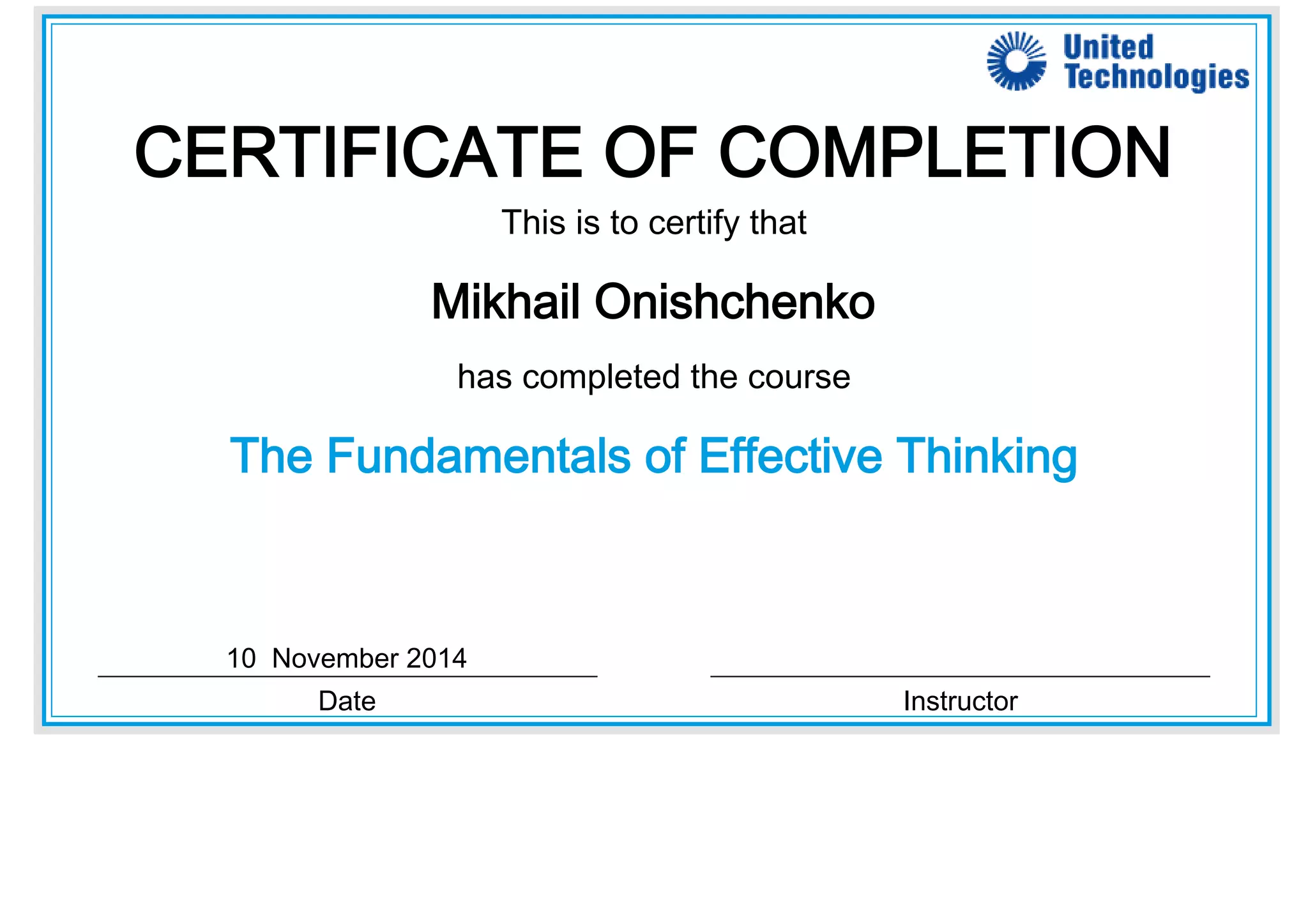 United Technologies

CERTIFICATE OF COMPLETION

This is to certify that

Mikhail Onishchenko

has completed the course

The Fundamentals of Effective Thinking

10 November 2014
Date

Instructor